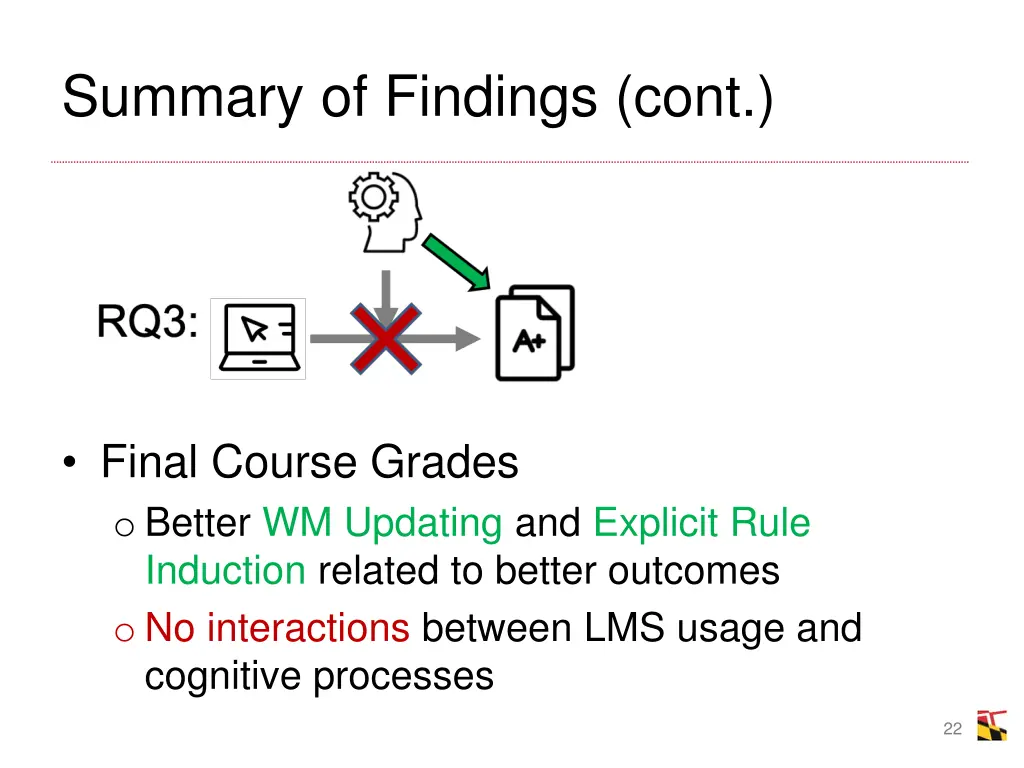 Summary of Findings (cont.)

RQ3:

A+

• Final Course Grades
o Better WM Updating and Explicit Rule Induction related to better outcomes
o No interactions between LMS usage and cognitive processes

22